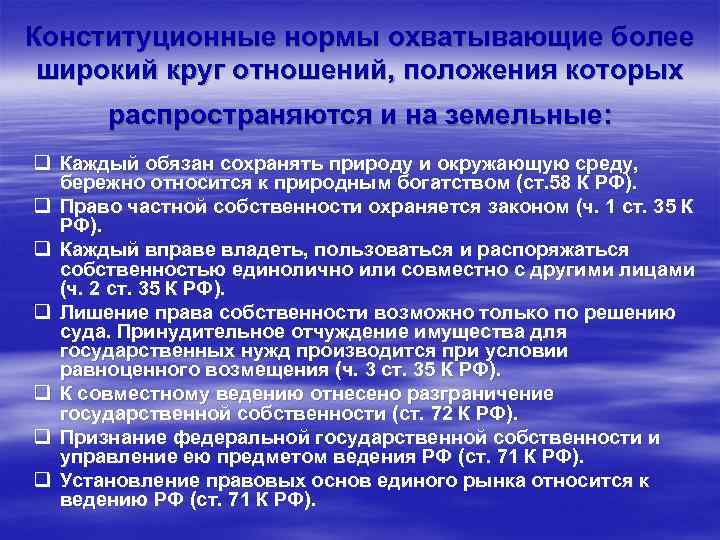 Конституционные нормы охватывающие более широкий круг отношений, положения которых распространяются и на земельные:

❑ Каждый обязан сохранять природу и окружающую среду, бережно относится к природным богатством (ст.58 К РФ).
❑ Право частной собственности охраняется законом (ч. 1 ст. 35 К РФ).
❑ Каждый вправе владеть, пользоваться и распоряжаться собственностью единолично или совместно с другими лицами (ч. 2 ст. 35 К РФ).
❑ Лишение права собственности возможно только по решению суда. Принудительное отчуждение имущества для государственных нужд производится при условии равноценного возмещения (ч. 3 ст. 35 К РФ).
❑ К совместному ведению отнесено разграничение государственной собственности (ст. 72 К РФ).
❑ Признание федеральной государственной собственности и управление ею предметом ведения РФ (ст. 71 К РФ).
❑ Установление правовых основ единого рынка относится к ведению РФ (ст. 71 К РФ).